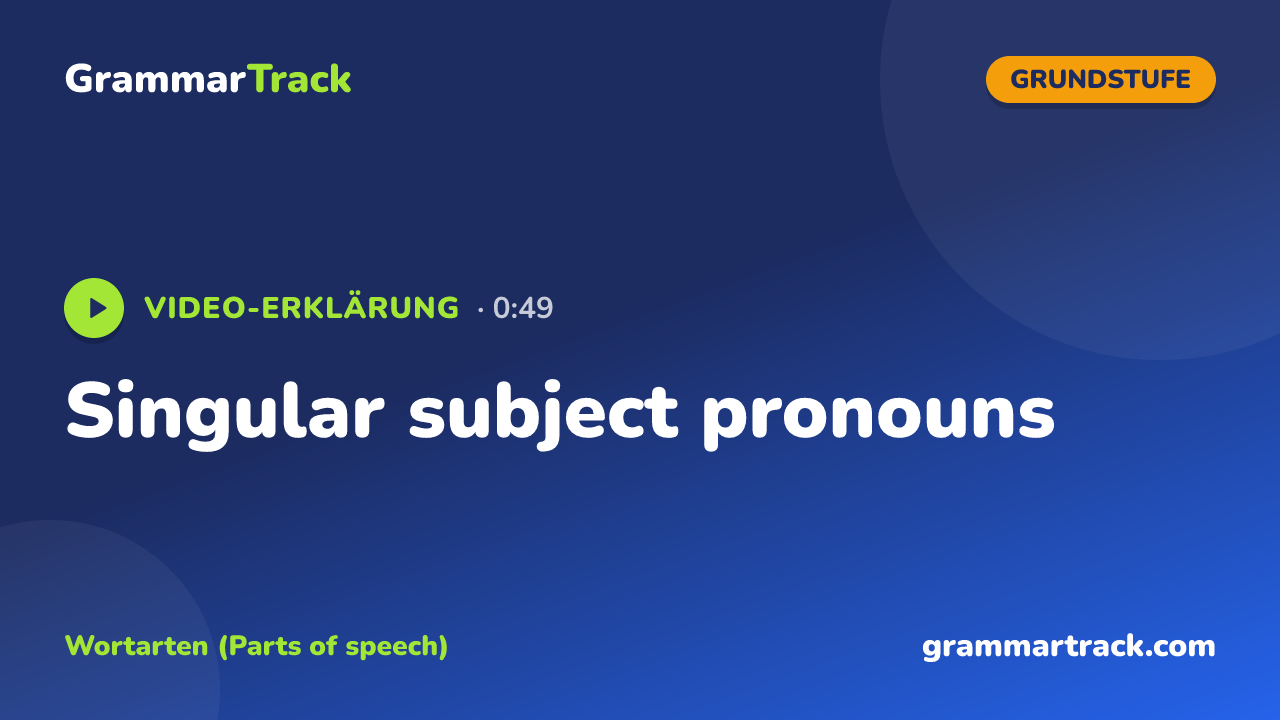 GrammarTrack

GRUNDSTUFE

VIDEO-ERKLÄRUNG · 0:49

Singular subject pronouns

Wortarten (Parts of speech)

grammartrack.com